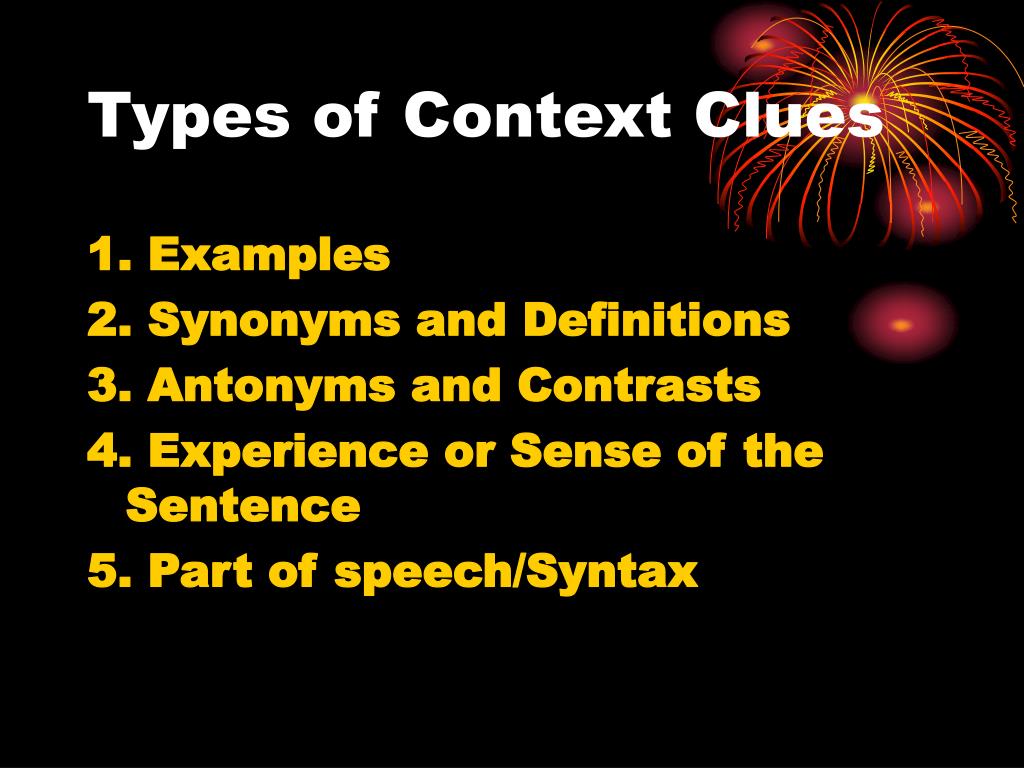 Types of Context Clues

1. Examples
2. Synonyms and Definitions
3. Antonyms and Contrasts
4. Experience or Sense of the Sentence
5. Part of speech/Syntax